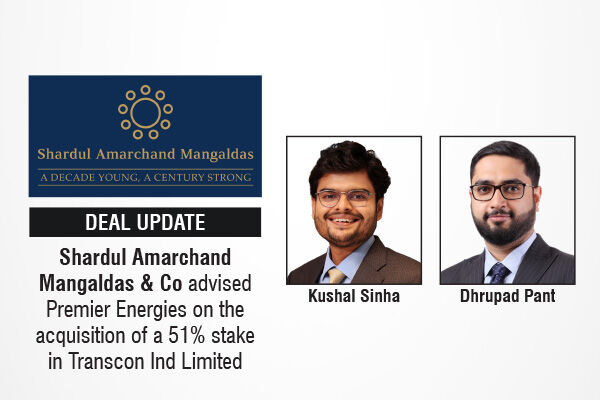 Shardul Amarchand Mangaldas
A DECADE YOUNG, A CENTURY STRONG

DEAL UPDATE

Shardul Amarchand Mangaldas & Co advised Premier Energies on the acquisition of a 51% stake in Transcon Ind Limited

Kushal Sinha

Dhrupad Pant